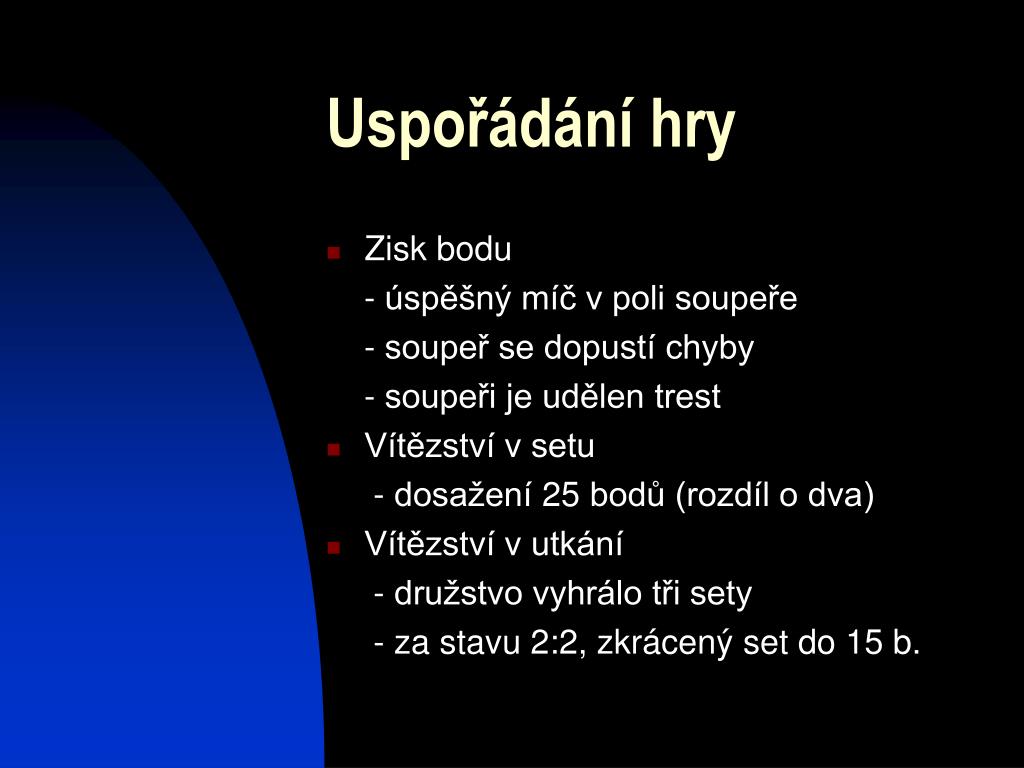 Uspořádání hry

Zisk bodu
- úspěšný míč v poli soupeře
- soupeř se dopustí chyby
- soupeři je udělen trest

Vítězství v setu
- dosažení 25 bodů (rozdíl o dva)

Vítězství v utkání
- družstvo vyhrálo tři sety
- za stavu 2:2, zkrácený set do 15 b.